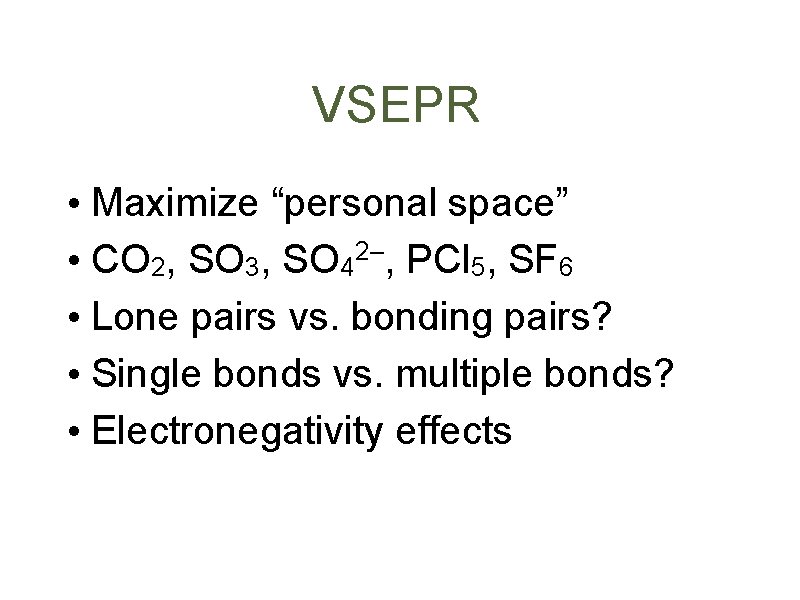 VSEPR

• Maximize “personal space”
• $CO_2$, $SO_3$, $SO_4^{2-}$, $PCl_5$, $SF_6$
• Lone pairs vs. bonding pairs?
• Single bonds vs. multiple bonds?
• Electronegativity effects